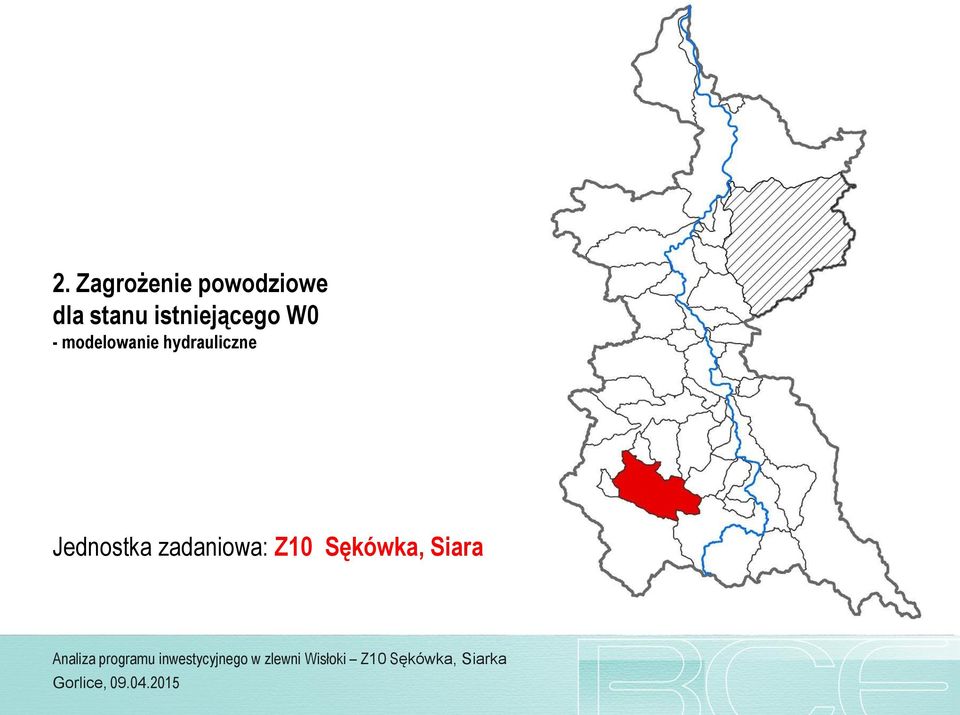 2. Zagrożenie powodziowe
dla stanu istniejącego W0
- modelowanie hydrauliczne

Jednostka zadaniowa: Z10 Sękówka, Siara

Analiza programu inwestycyjnego w zlewni Wisłoki – Z10 Sękówka, Siarka
Gorlice, 09.04.2015

BCE